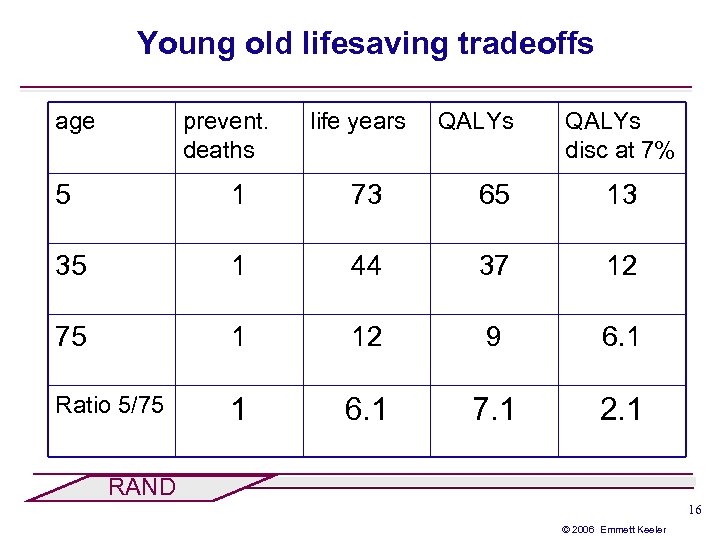 Young old lifesaving tradeoffs

| age | prevent. deaths | life years | QALYs | QALYs disc at 7% |
|---|---|---|---|---|
| 5 | 1 | 73 | 65 | 13 |
| 35 | 1 | 44 | 37 | 12 |
| 75 | 1 | 12 | 9 | 6.1 |
| Ratio 5/75 | 1 | 6.1 | 7.1 | 2.1 |

RAND

16

© 2006 Emmett Keeler